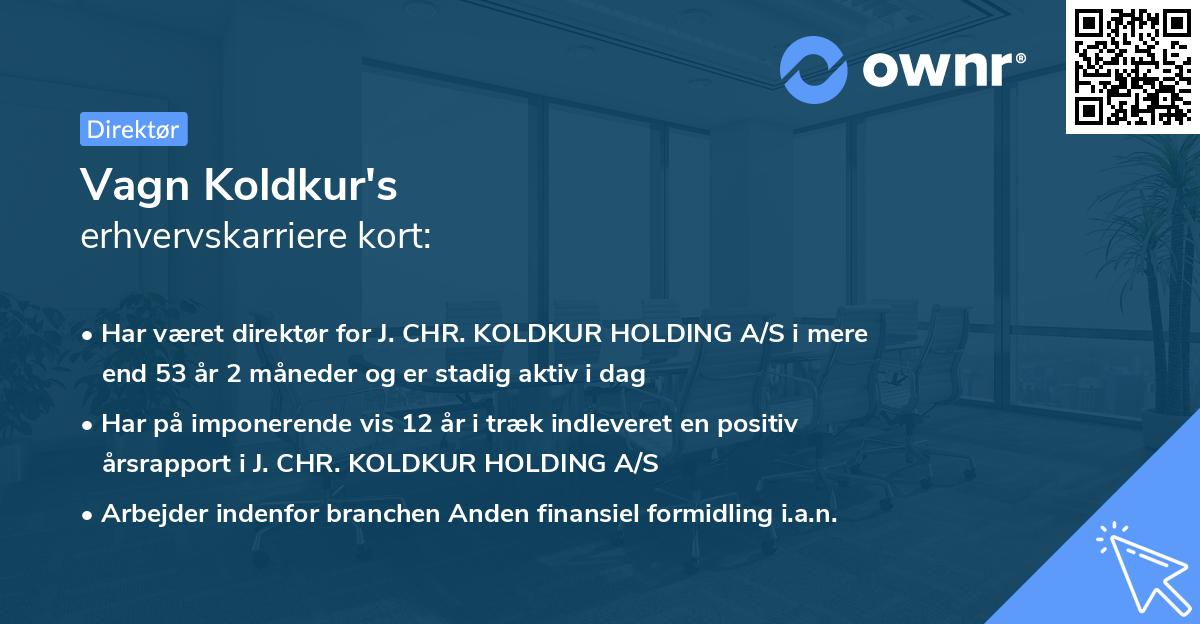 ownr®

Direktør

Vagn Koldkur's
erhvervskarriere kort:

• Har været direktør for J. CHR. KOLDKUR HOLDING A/S i mere end 53 år 2 måneder og er stadig aktiv i dag

• Har på imponerende vis 12 år i træk indleveret en positiv årsrapport i J. CHR. KOLDKUR HOLDING A/S

• Arbejder indenfor branchen Anden finansiel formidling i.a.n.